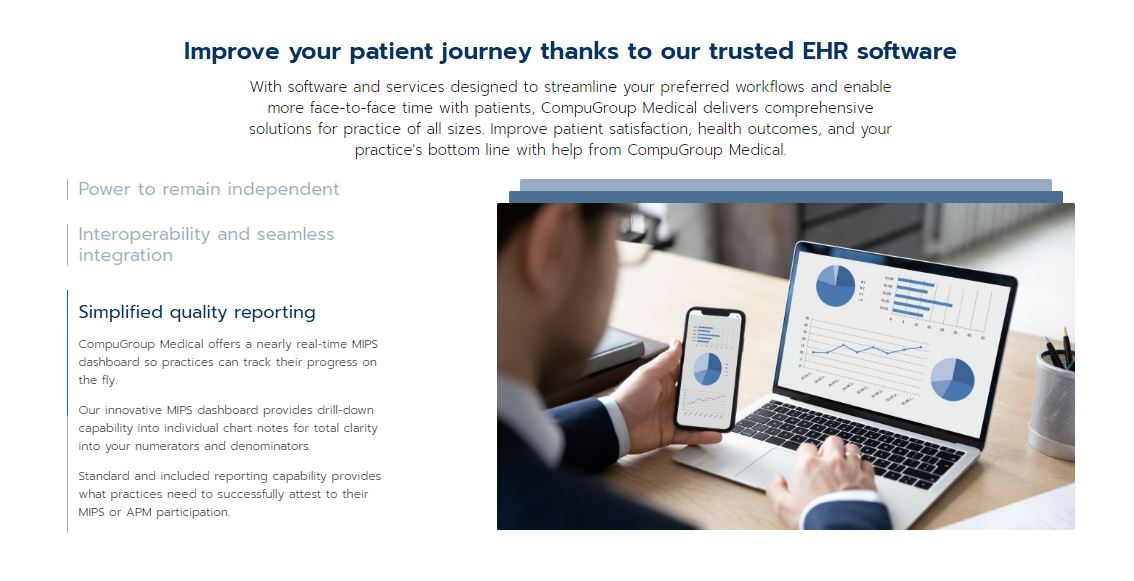 Improve your patient journey thanks to our trusted EHR software

With software and services designed to streamline your preferred workflows and enable more face-to-face time with patients, CompuGroup Medical delivers comprehensive solutions for practice of all sizes. Improve patient satisfaction, health outcomes, and your practice's bottom line with help from CompuGroup Medical.

Power to remain independent

Interoperability and seamless integration

Simplified quality reporting

CompuGroup Medical offers a nearly real-time MIPS dashboard so practices can track their progress on the fly.

Our innovative MIPS dashboard provides drill-down capability into individual chart notes for total clarity into your numerators and denominators.

Standard and included reporting capability provides what practices need to successfully attest to their MIPS or APM participation.